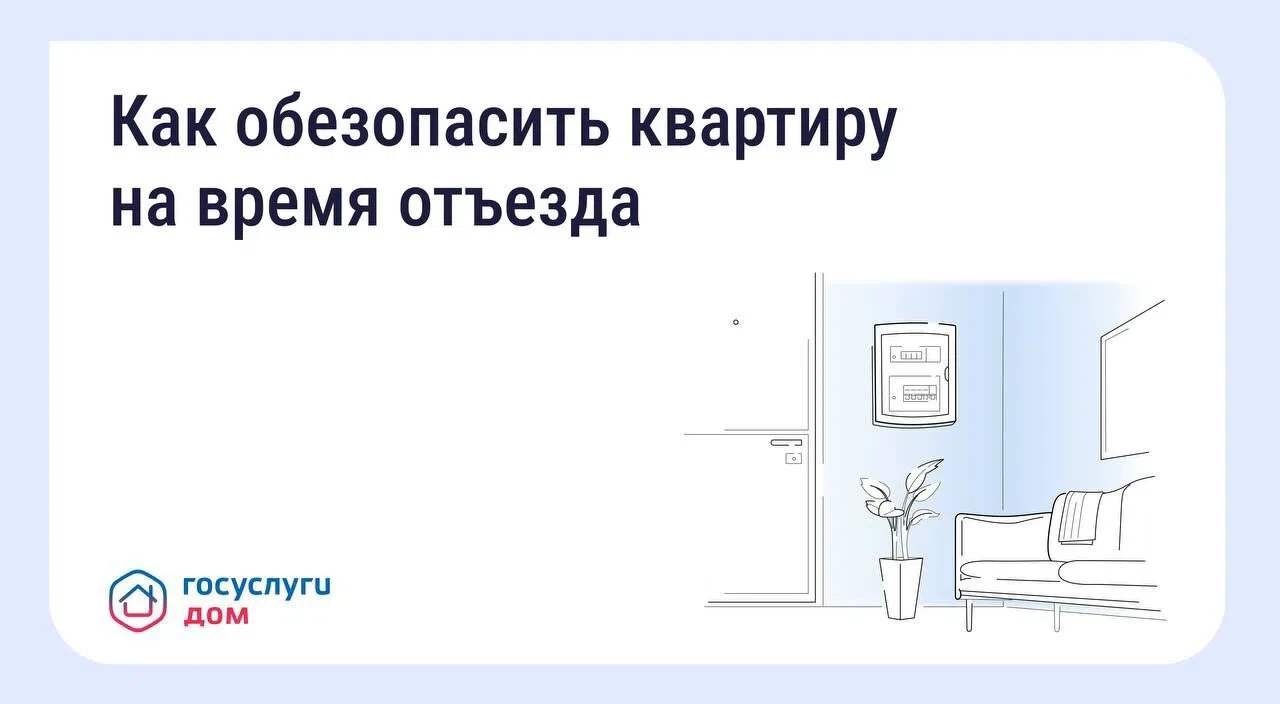 Как обезопасить квартиру на время отъезда

госуслуги
дом